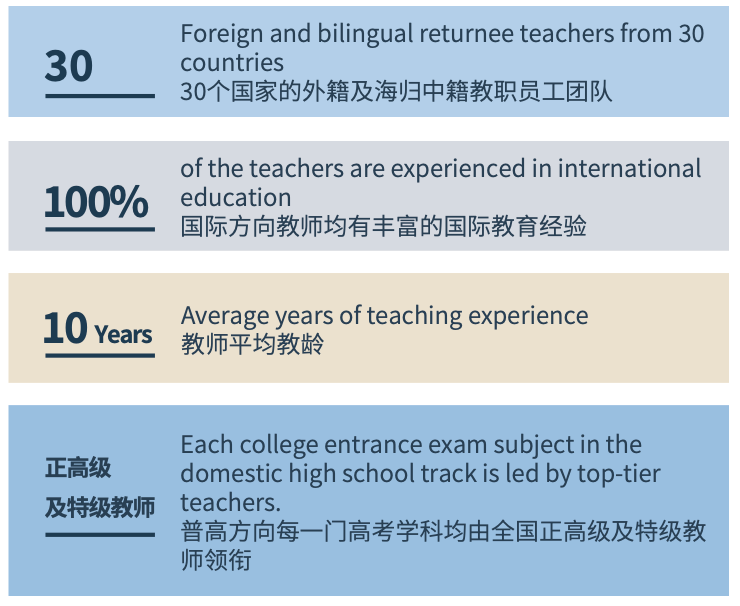 30

Foreign and bilingual returnee teachers from 30 countries
30个国家的外籍及海归中籍教职员工团队

100%

of the teachers are experienced in international education
国际方向教师均有丰富的国际教育经验

10 Years

Average years of teaching experience
教师平均教龄

正高级
及特级教师

Each college entrance exam subject in the domestic high school track is led by top-tier teachers.
普高方向每一门高考学科均由全国正高级及特级教师领衔